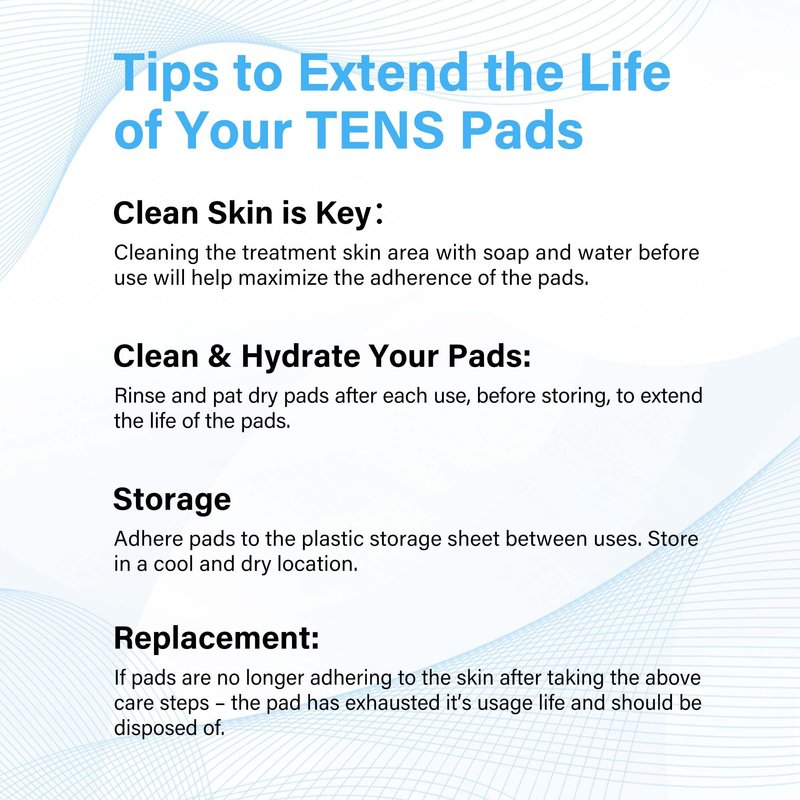 Tips to Extend the Life of Your TENS Pads

Clean Skin is Key：

Cleaning the treatment skin area with soap and water before use will help maximize the adherence of the pads.

Clean & Hydrate Your Pads:

Rinse and pat dry pads after each use, before storing, to extend the life of the pads.

Storage

Adhere pads to the plastic storage sheet between uses. Store in a cool and dry location.

Replacement:

If pads are no longer adhering to the skin after taking the above care steps – the pad has exhausted it's usage life and should be disposed of.